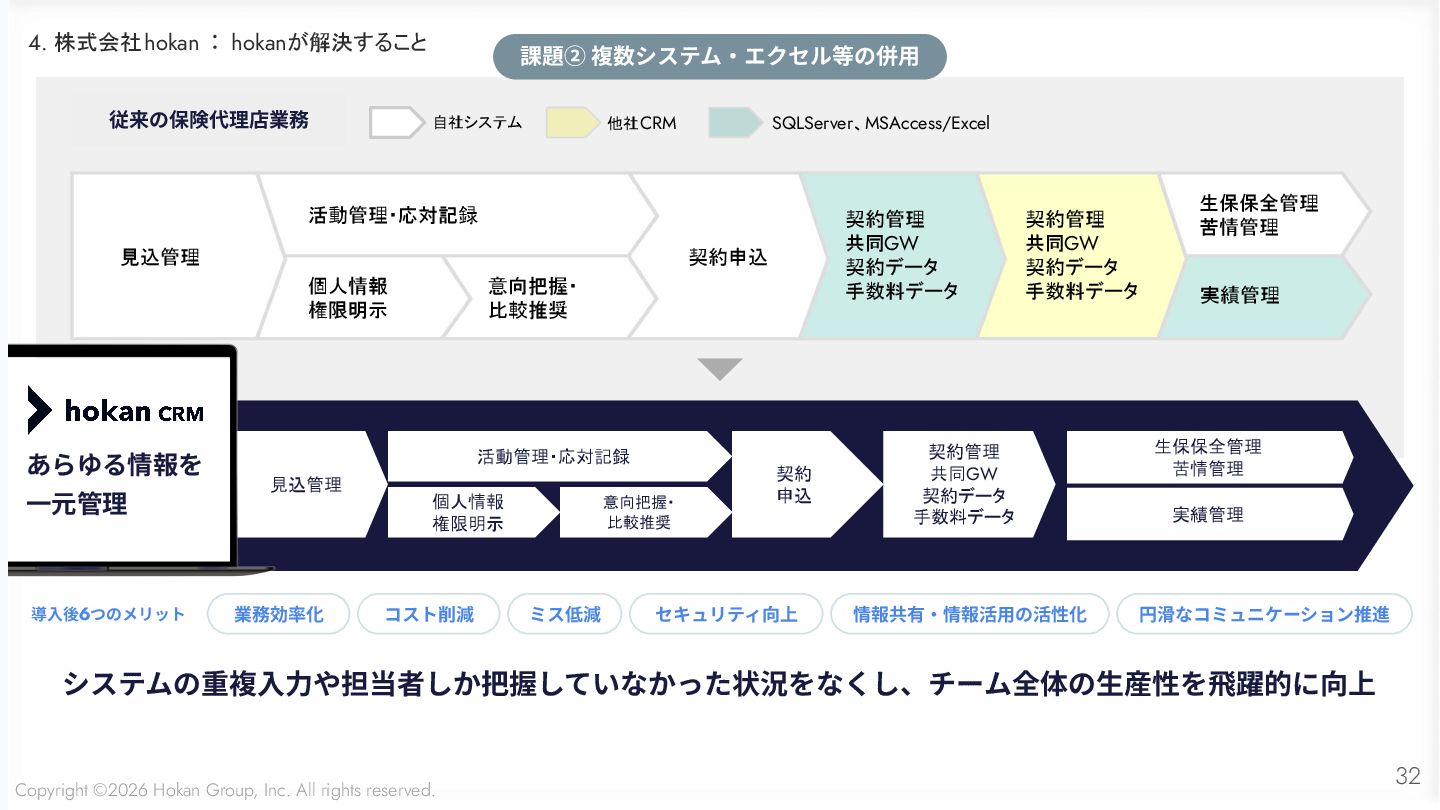 4. 株式会社hokan ： hokanが解決すること

課題② 複数システム・エクセル等の併用

従来の保険代理店業務

自社システム

他社CRM

SQLServer、MSAccess/Excel

見込管理

活動管理･応対記録

個人情報
権限明示

意向把握･
比較推奨

契約申込

契約管理
共同GW
契約データ
手数料データ

契約管理
共同GW
契約データ
手数料データ

生保保全管理
苦情管理

実績管理

hokan CRM

あらゆる情報を
一元管理

見込管理

活動管理･応対記録

個人情報
権限明示

意向把握･
比較推奨

契約
申込

契約管理
共同GW
契約データ
手数料データ

生保保全管理
苦情管理

実績管理

導入後6つのメリット

業務効率化

コスト削減

ミス低減

セキュリティ向上

情報共有・情報活用の活性化

円滑なコミュニケーション推進

システムの重複入力や担当者しか把握していなかった状況をなくし、チーム全体の生産性を飛躍的に向上

Copyright ©2026 Hokan Group, Inc. All rights reserved.

32